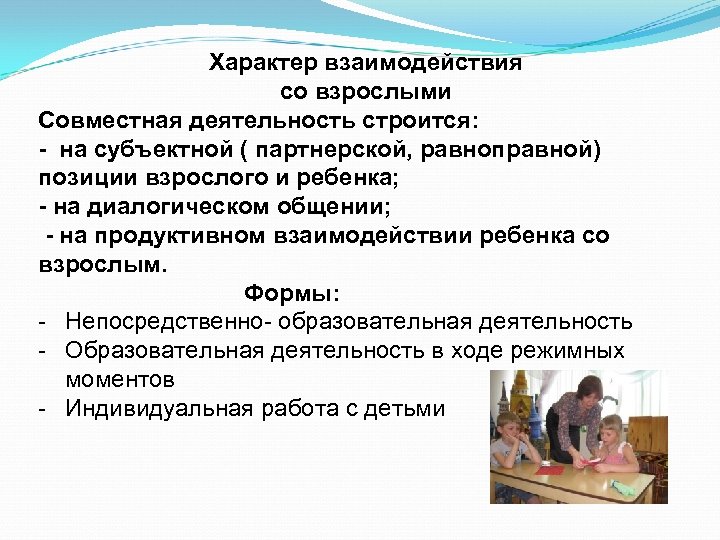 Характер взаимодействия со взрослыми

Совместная деятельность строится:
- на субъектной ( партнерской, равноправной) позиции взрослого и ребенка;
- на диалогическом общении;
- на продуктивном взаимодействии ребенка со взрослым.

Формы:
- Непосредственно- образовательная деятельность
- Образовательная деятельность в ходе режимных моментов
- Индивидуальная работа с детьми